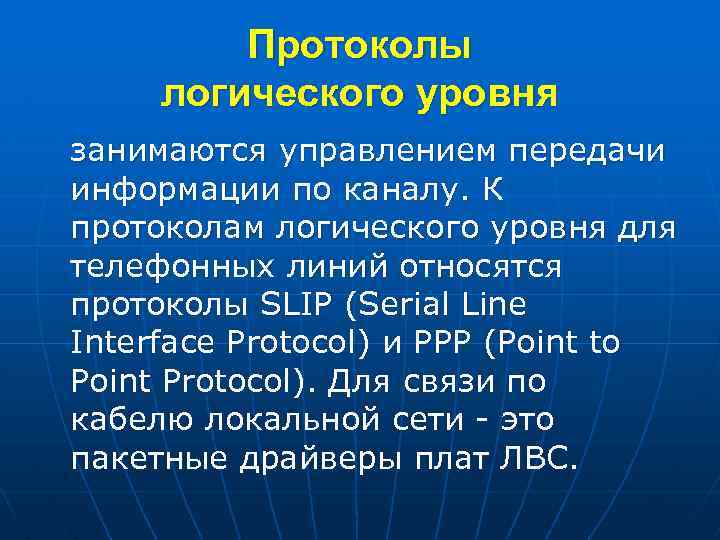 Протоколы логического уровня

занимаются управлением передачи информации по каналу. К протоколам логического уровня для телефонных линий относятся протоколы SLIP (Serial Line Interface Protocol) и PPP (Point to Point Protocol). Для связи по кабелю локальной сети - это пакетные драйверы плат ЛВС.